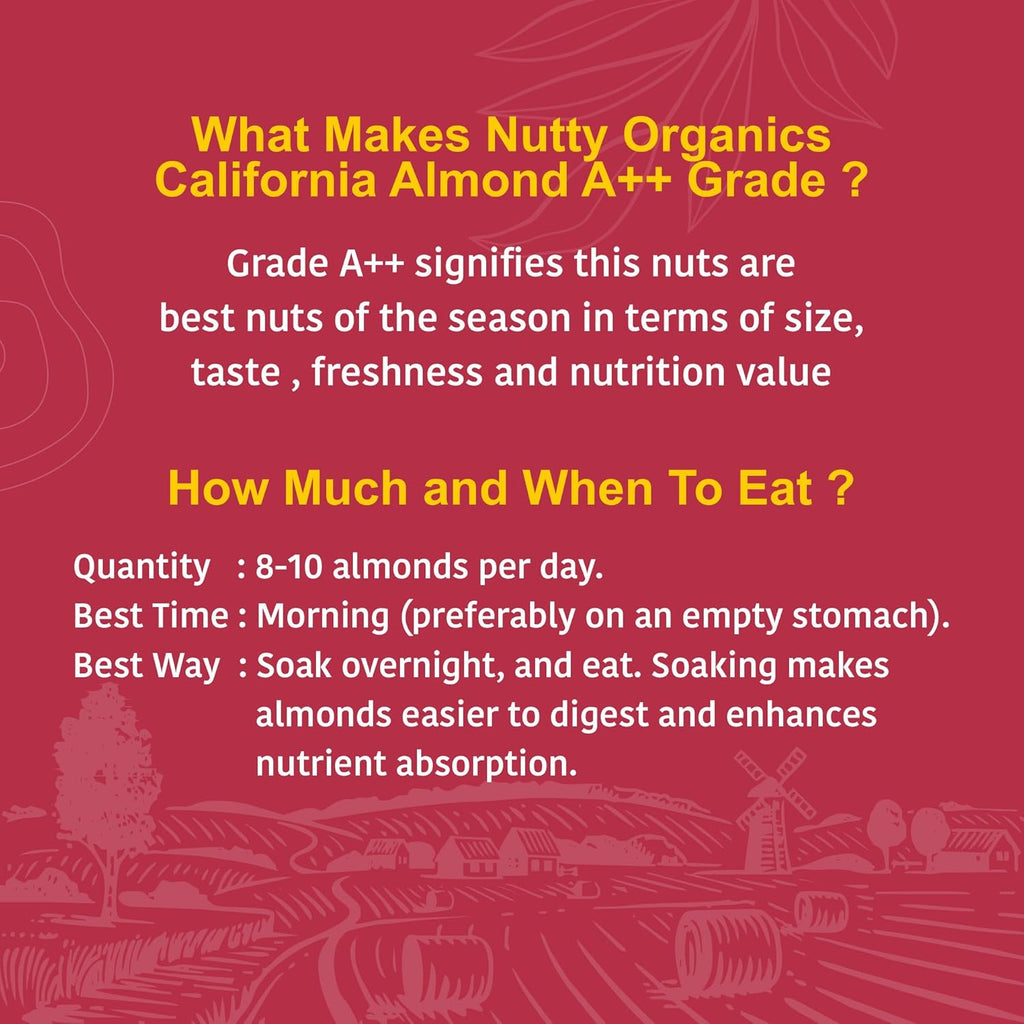 What Makes Nutty Organics California Almond A++ Grade ?

Grade A++ signifies this nuts are best nuts of the season in terms of size, taste , freshness and nutrition value

How Much and When To Eat ?

Quantity : 8-10 almonds per day.
Best Time : Morning (preferably on an empty stomach).
Best Way : Soak overnight, and eat. Soaking makes almonds easier to digest and enhances nutrient absorption.